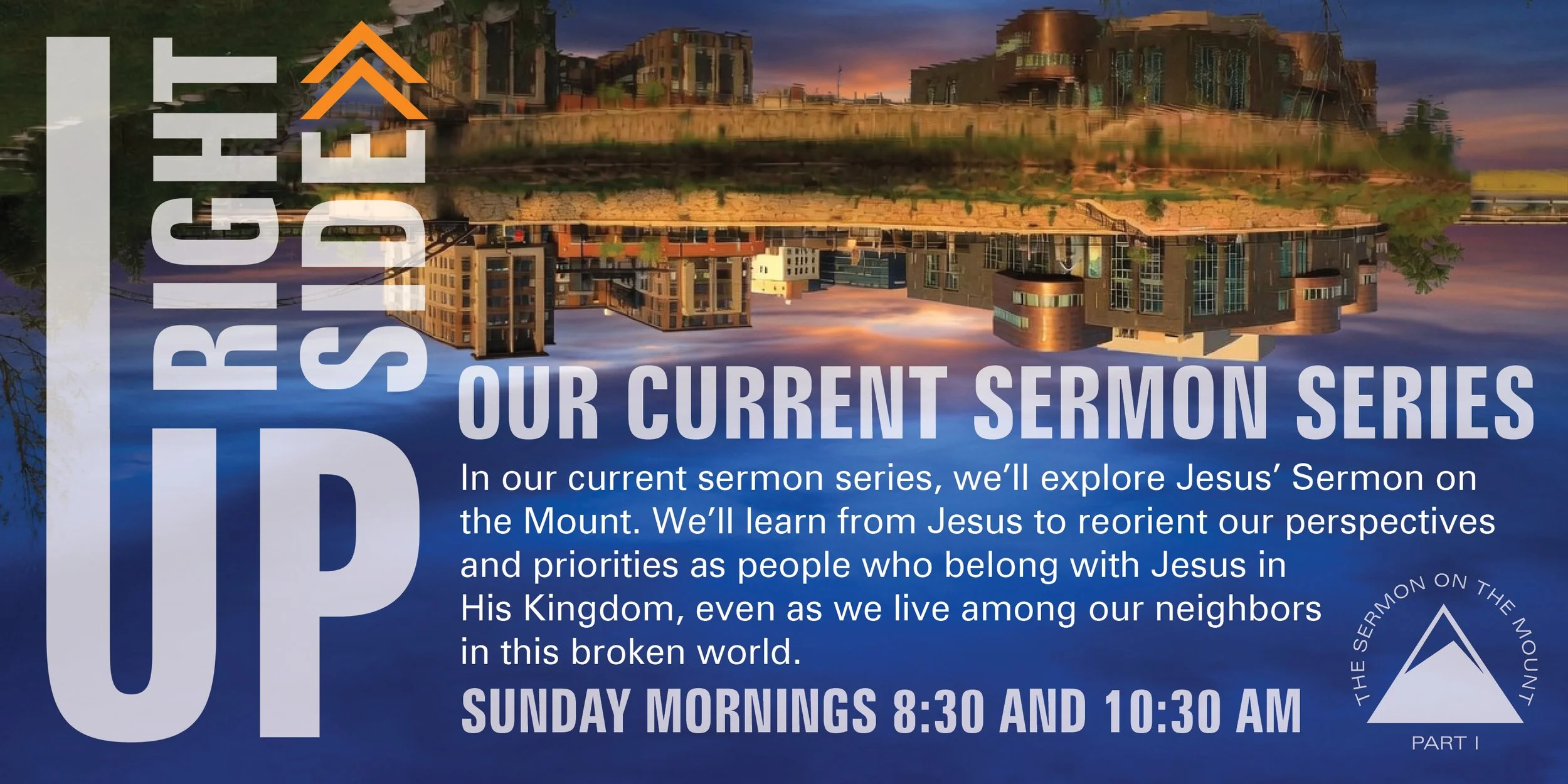 RIGHT SIDE UP

OUR CURRENT SERMON SERIES

In our current sermon series, we'll explore Jesus' Sermon on the Mount. We'll learn from Jesus to reorient our perspectives and priorities as people who belong with Jesus in His Kingdom, even as we live among our neighbors in this broken world.

SUNDAY MORNINGS 8:30 AND 10:30 AM

THE SERMON ON THE MOUNT
PART I